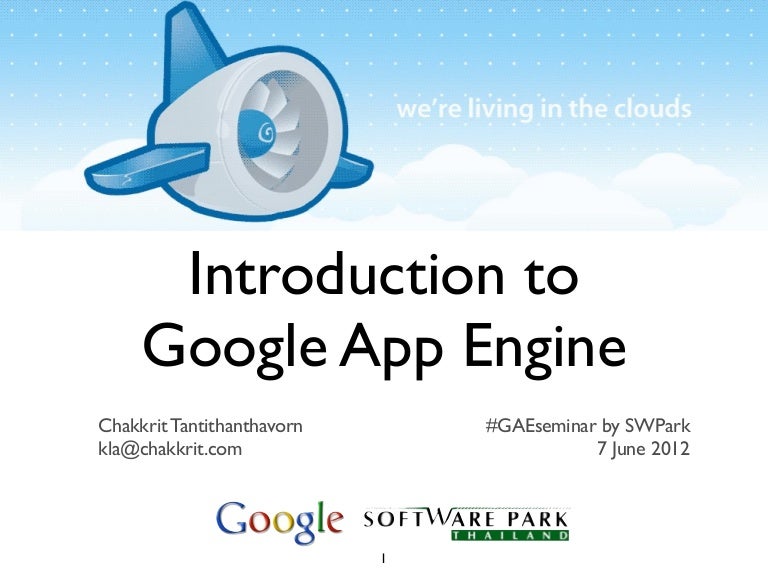 we're living in the clouds

Introduction to Google App Engine

Chakkrit Tantithanthavorn
kla@chakkrit.com

#GAEseminar by SWPark
7 June 2012

Google SOFTWARE PARK THAILAND

1